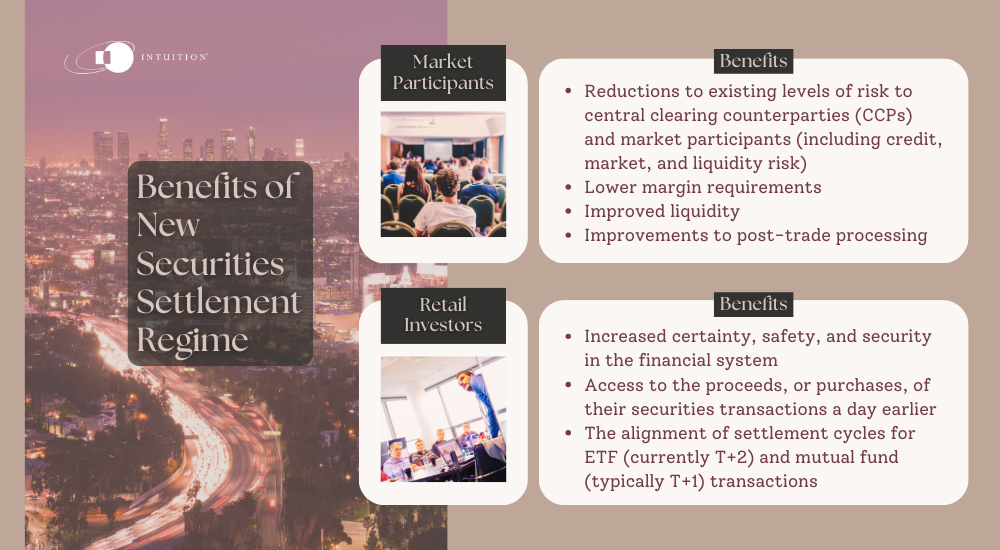 INTUITION

Benefits of New Securities Settlement Regime

Market Participants

Benefits

- Reductions to existing levels of risk to central clearing counterparties (CCPs) and market participants (including credit, market, and liquidity risk)
- Lower margin requirements
- Improved liquidity
- Improvements to post-trade processing

Retail Investors

Benefits

- Increased certainty, safety, and security in the financial system
- Access to the proceeds, or purchases, of their securities transactions a day earlier
- The alignment of settlement cycles for ETF (currently T+2) and mutual fund (typically T+1) transactions